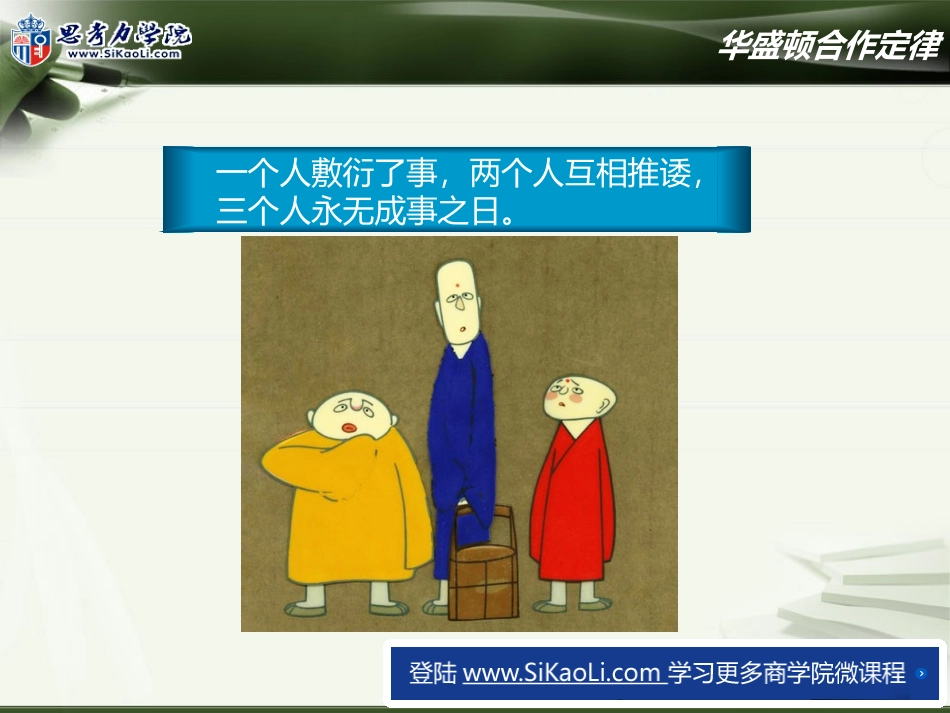 思考力学院
www.SiKaoLi.com

华盛顿合作定律

一个人敷衍了事，两个人互相推诿，三个人永无成事之日。

登陆 www.SiKaoLi.com 学习更多商学院微课程